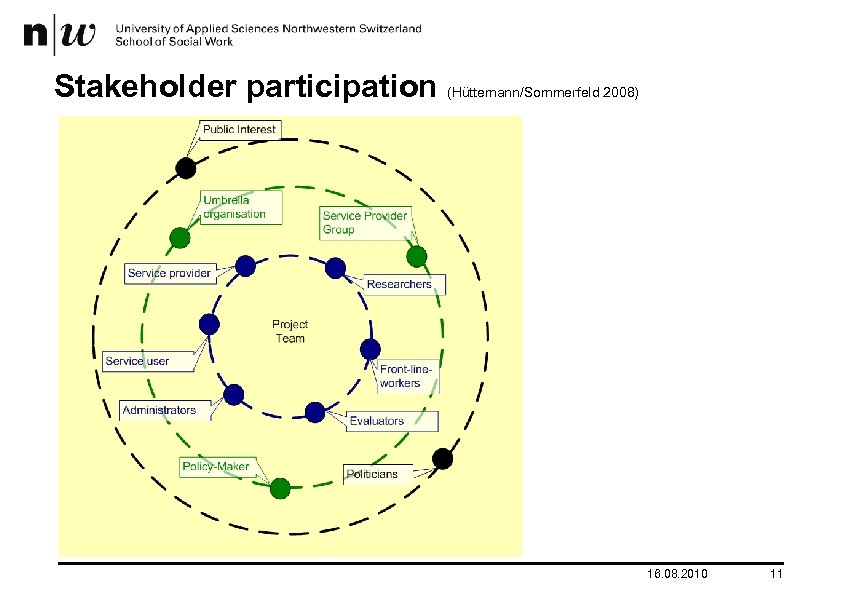 n|w University of Applied Sciences Northwestern Switzerland
School of Social Work

Stakeholder participation (Hüttemann/Sommerfeld 2008)

Public Interest

Umbrella organisation

Service Provider Group

Service provider

Researchers

Project Team

Service user

Front-line-workers

Administrators

Evaluators

Policy-Maker

Politicians

18.08.2010 11